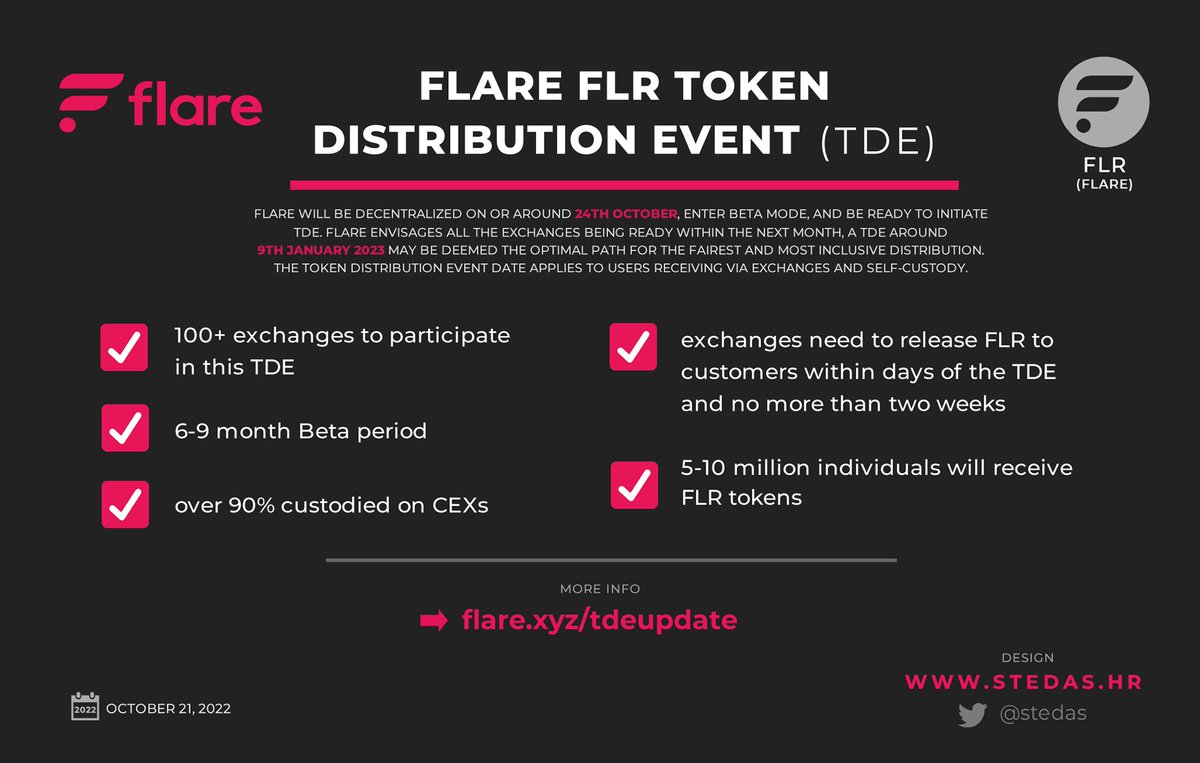 flare

FLARE FLR TOKEN DISTRIBUTION EVENT (TDE)

FLR
(FLARE)

FLARE WILL BE DECENTRALIZED ON OR AROUND 24TH OCTOBER, ENTER BETA MODE, AND BE READY TO INITIATE TDE. FLARE ENVISAGES ALL THE EXCHANGES BEING READY WITHIN THE NEXT MONTH, A TDE AROUND 9TH JANUARY 2023 MAY BE DEEMED THE OPTIMAL PATH FOR THE FAIREST AND MOST INCLUSIVE DISTRIBUTION. THE TOKEN DISTRIBUTION EVENT DATE APPLIES TO USERS RECEIVING VIA EXCHANGES AND SELF-CUSTODY.

100+ exchanges to participate in this TDE

6-9 month Beta period

over 90% custodied on CEXs

exchanges need to release FLR to customers within days of the TDE and no more than two weeks

5-10 million individuals will receive FLR tokens

MORE INFO

flare.xyz/tdeupdate

2022 OCTOBER 21, 2022

DESIGN
WWW.STEDAS.HR
@stedas